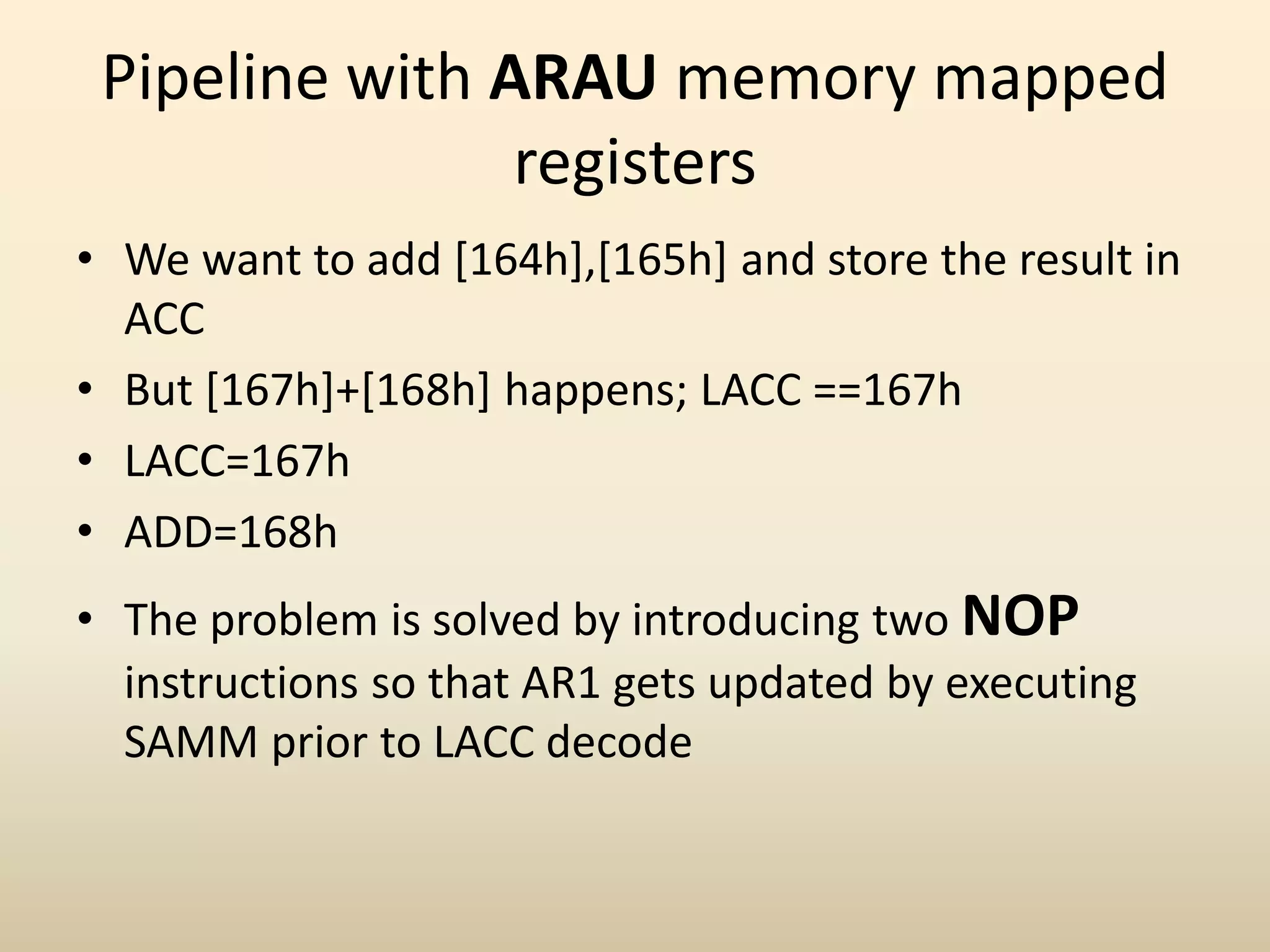 Pipeline with ARAU memory mapped registers

• We want to add [164h],[165h] and store the result in ACC
• But [167h]+[168h] happens; LACC ==167h
• LACC=167h
• ADD=168h
• The problem is solved by introducing two NOP instructions so that AR1 gets updated by executing SAMM prior to LACC decode